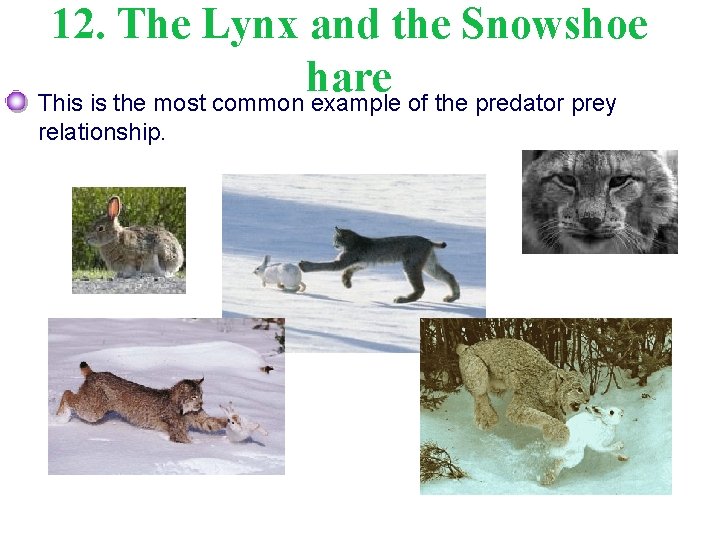 12. The Lynx and the Snowshoe hare

This is the most common example of the predator prey relationship.